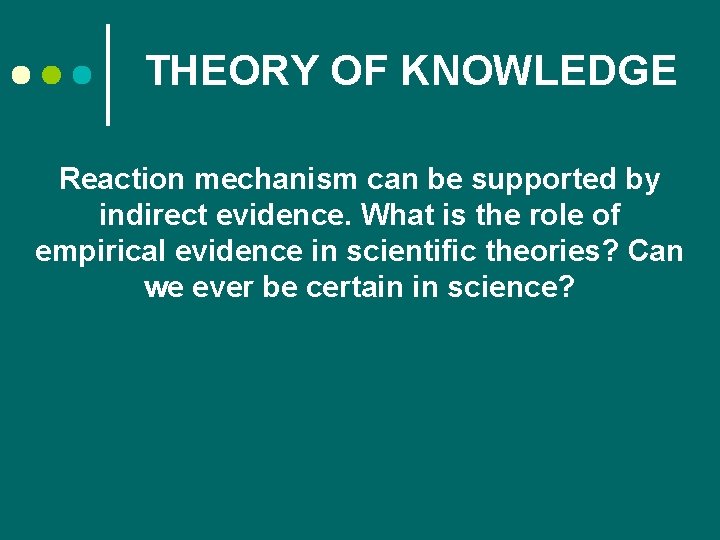 THEORY OF KNOWLEDGE

Reaction mechanism can be supported by indirect evidence. What is the role of empirical evidence in scientific theories? Can we ever be certain in science?